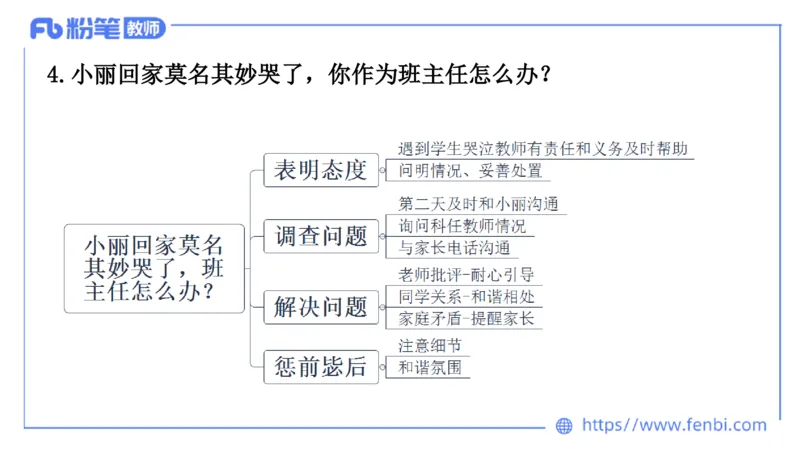 Fb 粉笔 教师

4. 小丽回家莫名其妙哭了，你作为班主任怎么办？

小丽回家莫名其妙哭了，班主任怎么办？

表明态度
遇到学生哭泣教师有责任和义务及时帮助
问明情况、妥善处置

调查问题
第二天及时和小丽沟通
询问科任教师情况
与家长电话沟通

解决问题
老师批评-耐心引导
同学关系-和谐相处
家庭矛盾-提醒家长

惩前毖后
注意细节
和谐氛围

https://www.fenbi.com